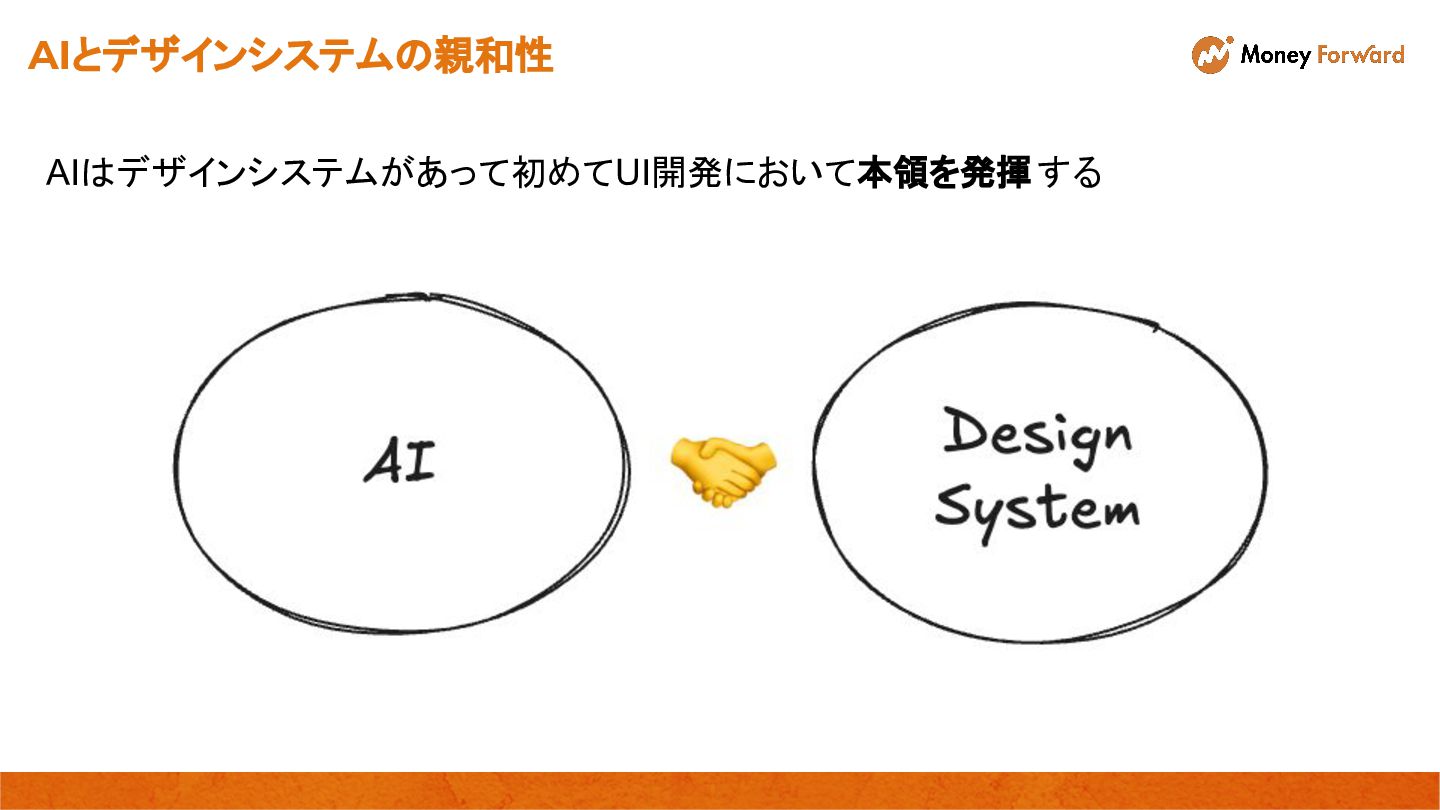 AIとデザインシステムの親和性

Money Forward

AIはデザインシステムがあって初めてUI開発において本領を発揮する

AI

Design System